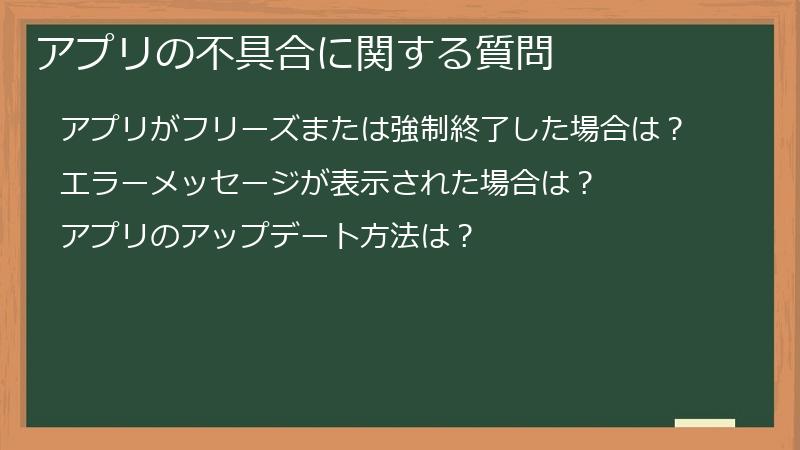 アプリの不具合に関する質問

アプリがフリーズまたは強制終了した場合は？

エラーメッセージが表示された場合は？

アプリのアップデート方法は？